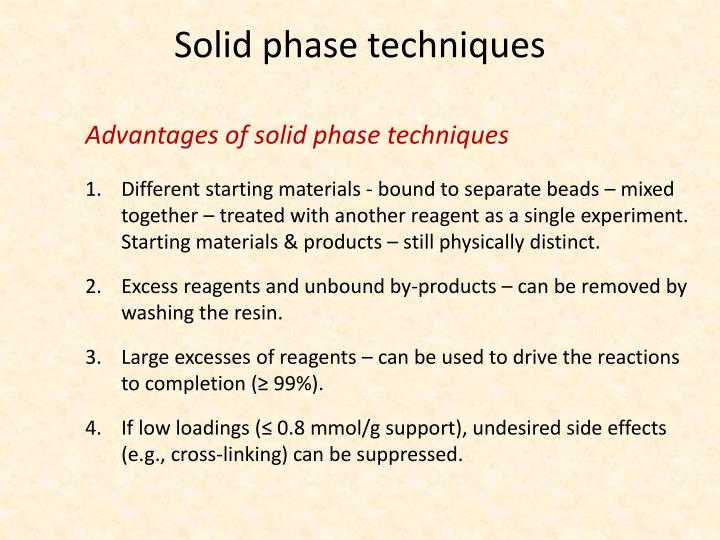 Solid phase techniques

Advantages of solid phase techniques

1. Different starting materials - bound to separate beads – mixed together – treated with another reagent as a single experiment. Starting materials & products – still physically distinct.

2. Excess reagents and unbound by-products – can be removed by washing the resin.

3. Large excesses of reagents – can be used to drive the reactions to completion (≥ 99%).

4. If low loadings (≤ 0.8 mmol/g support), undesired side effects (e.g., cross-linking) can be suppressed.